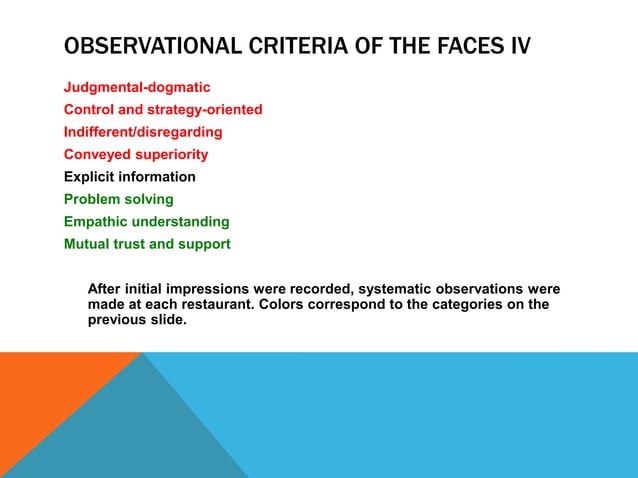 OBSERVATIONAL CRITERIA OF THE FACES IV

Judgmental-dogmatic
Control and strategy-oriented
Indifferent/disregarding
Conveyed superiority
Explicit information
Problem solving
Empathic understanding
Mutual trust and support

After initial impressions were recorded, systematic observations were made at each restaurant. Colors correspond to the categories on the previous slide.